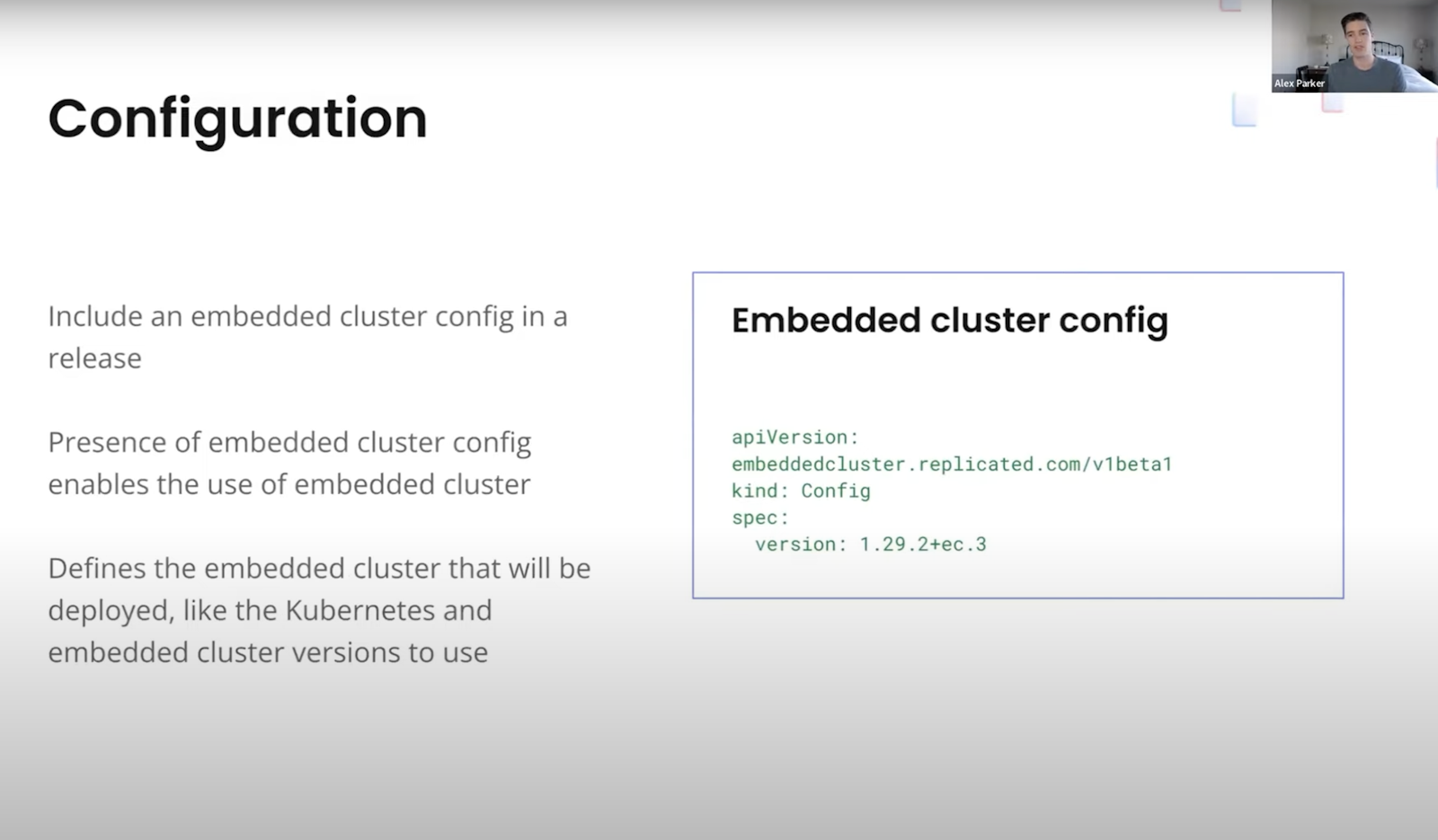 Alex Parker

Configuration

Include an embedded cluster config in a release

Presence of embedded cluster config enables the use of embedded cluster

Defines the embedded cluster that will be deployed, like the Kubernetes and embedded cluster versions to use

Embedded cluster config

apiVersion:
embeddedcluster.replicated.com/v1beta1
kind: Config
spec:
  version: 1.29.2+ec.3